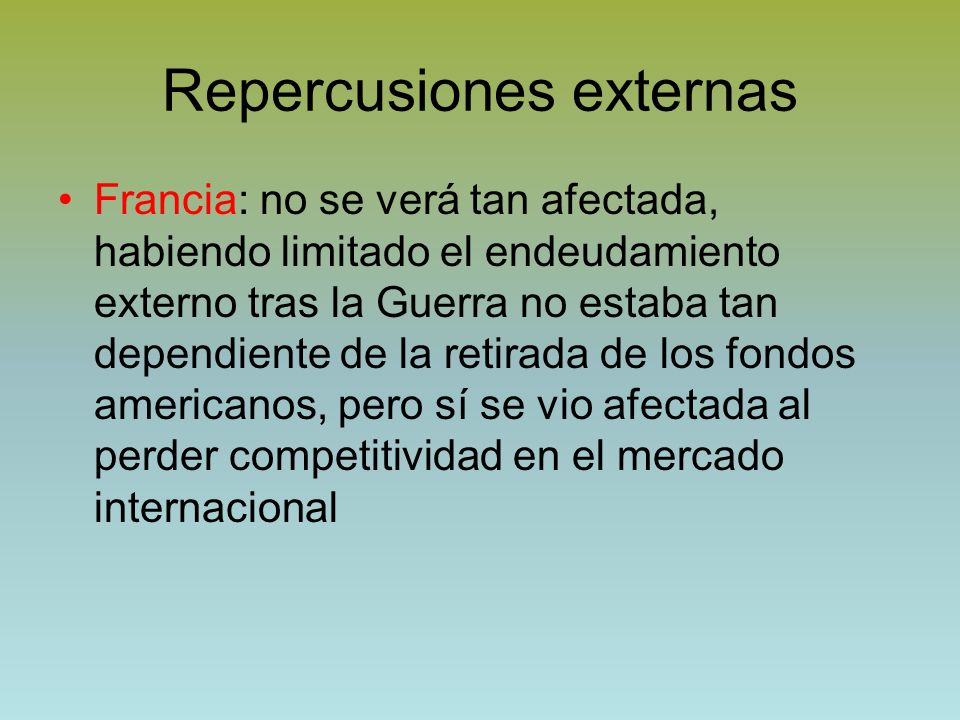 Repercusiones externas

• Francia: no se verá tan afectada, habiendo limitado el endeudamiento externo tras la Guerra no estaba tan dependiente de la retirada de los fondos americanos, pero sí se vio afectada al perder competitividad en el mercado internacional